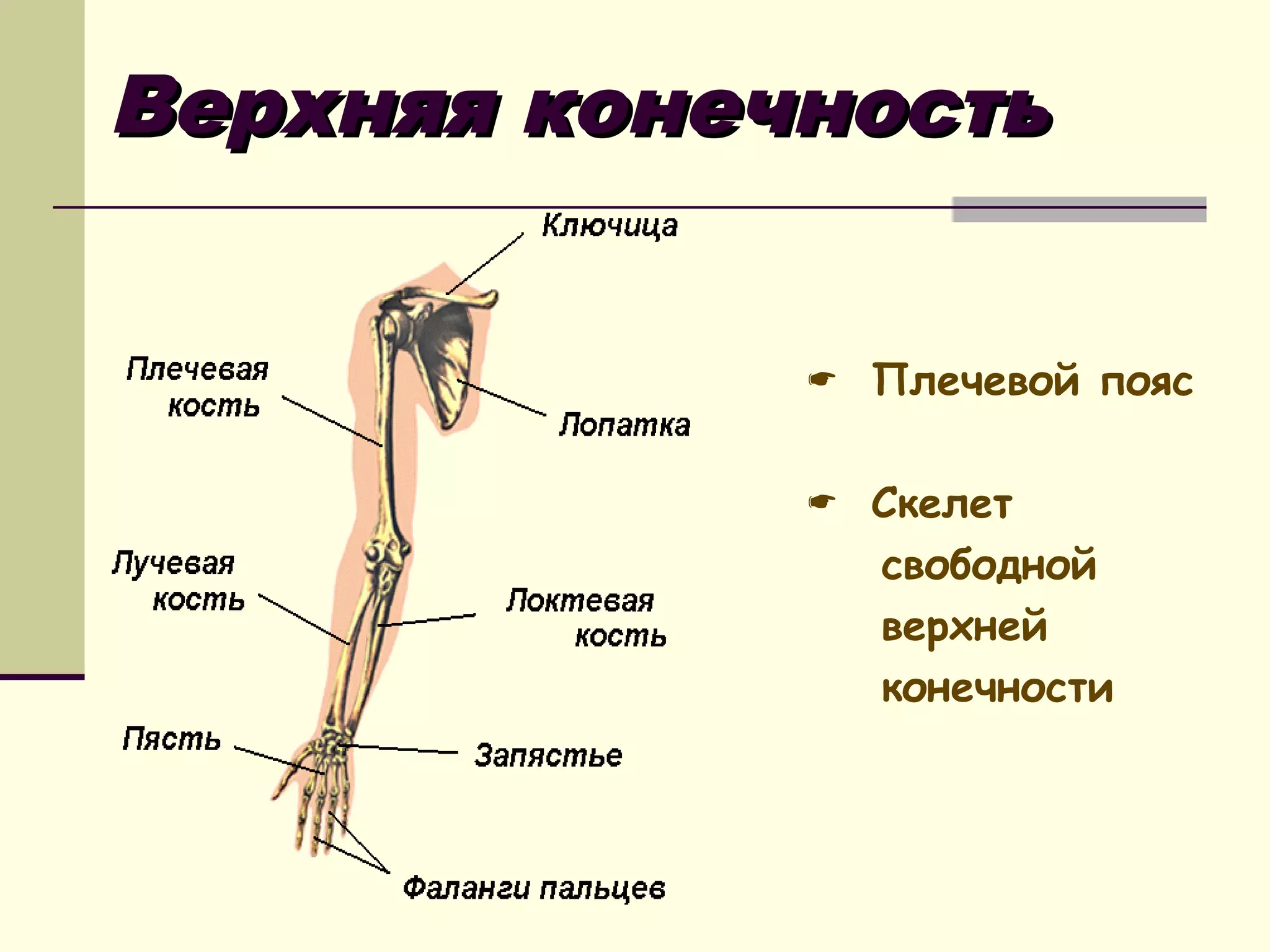 Верхняя конечность

Ключица

Плечевая кость

Лопатка

Лучевая кость

Локтевая кость

Пясть

Запястье

Фаланги пальцев

Плечевой пояс

Скелет свободной верхней конечности